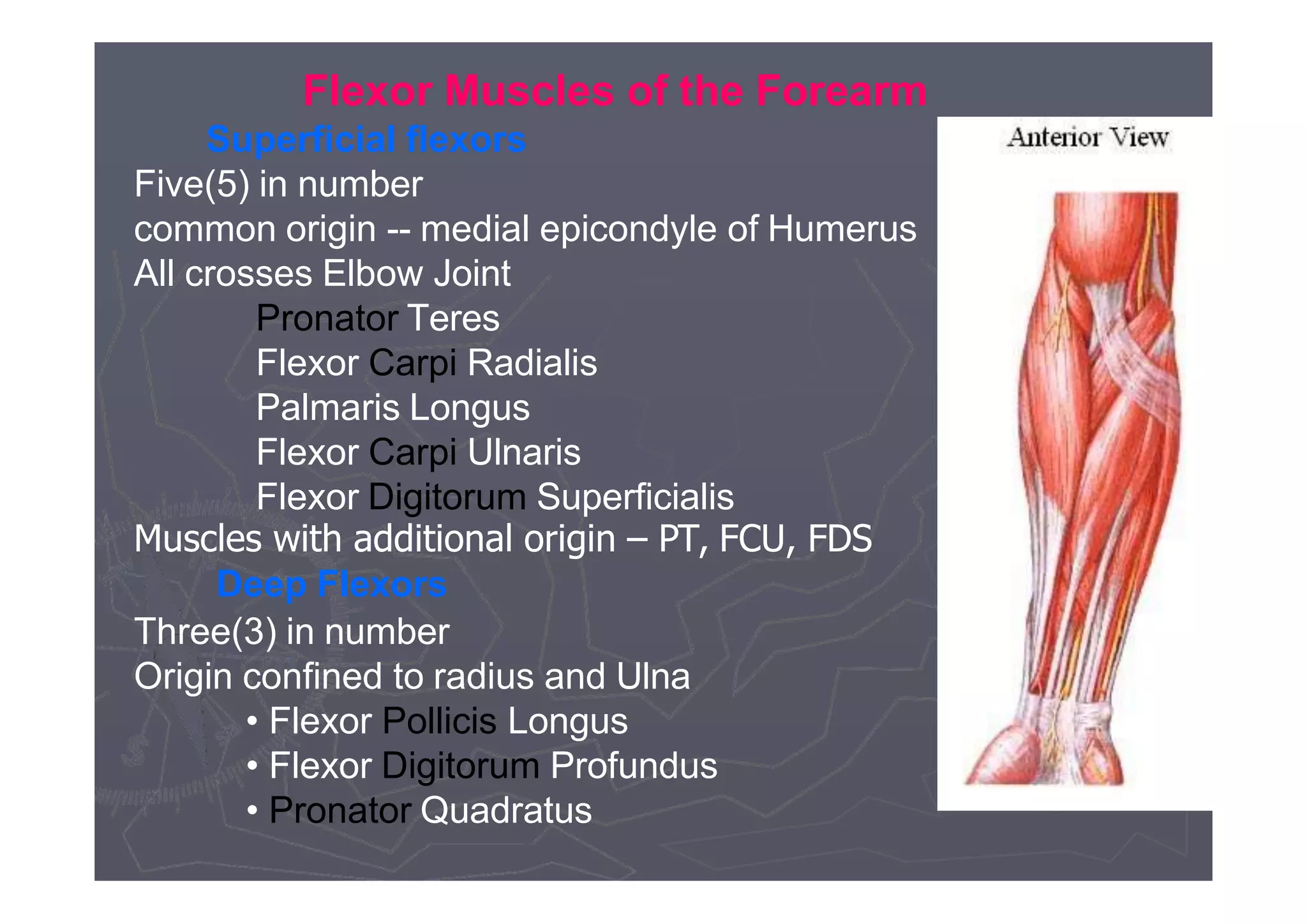 Flexor Muscles of the Forearm

Superficial flexors

Five(5) in number

common origin -- medial epicondyle of Humerus

All crosses Elbow Joint

Pronator Teres

Flexor Carpi Radialis

Palmaris Longus

Flexor Carpi Ulnaris

Flexor Digitorum Superficialis

Muscles with additional origin – PT, FCU, FDS

Deep Flexors

Three(3) in number

Origin confined to radius and Ulna

• Flexor Pollicis Longus

• Flexor Digitorum Profundus

• Pronator Quadratus

Anterior View